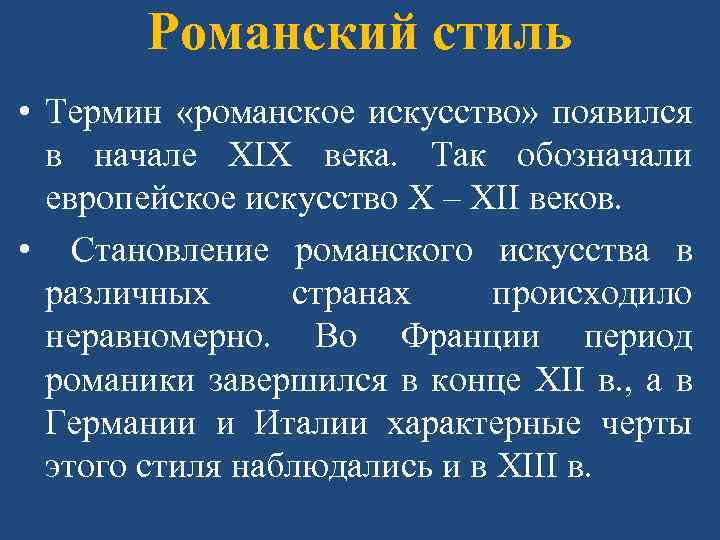 Романский стиль

• Термин «романское искусство» появился в начале XIX века. Так обозначали европейское искусство X – XII веков.

• Становление романского искусства в различных странах происходило неравномерно. Во Франции период романики завершился в конце XII в., а в Германии и Италии характерные черты этого стиля наблюдались и в XIII в.